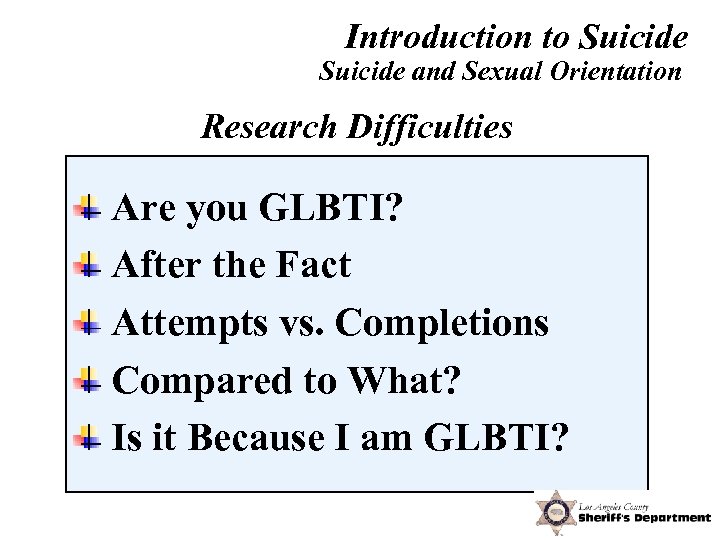 Introduction to Suicide
Suicide and Sexual Orientation

Research Difficulties

Are you GLBTI?
After the Fact
Attempts vs. Completions
Compared to What?
Is it Because I am GLBTI?

Los Angeles County
Sheriff's Department